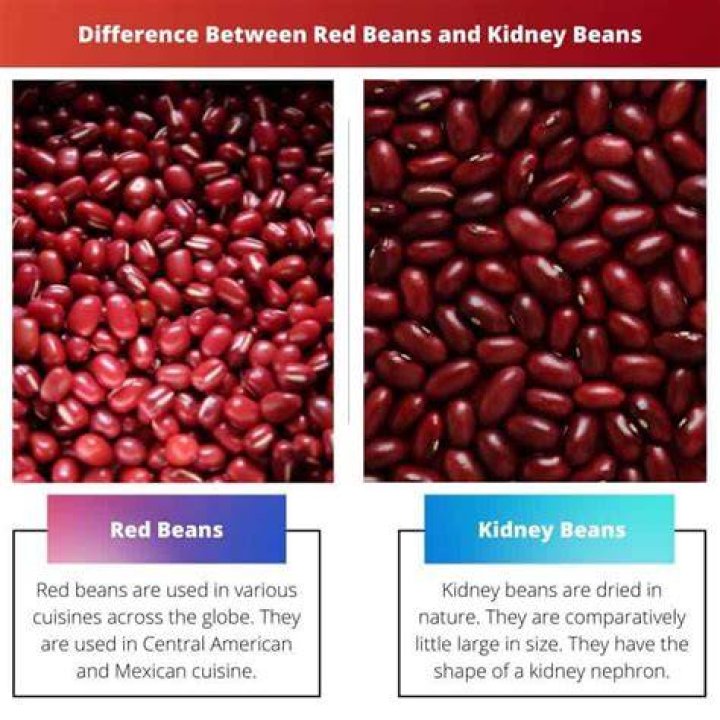 Difference Between Red Beans and Kidney Beans

Red Beans

Red beans are used in various cuisines across the globe. They are used in Central American and Mexican cuisine.

Kidney Beans

Kidney beans are dried in nature. They are comparatively little large in size. They have the shape of a kidney nephron.